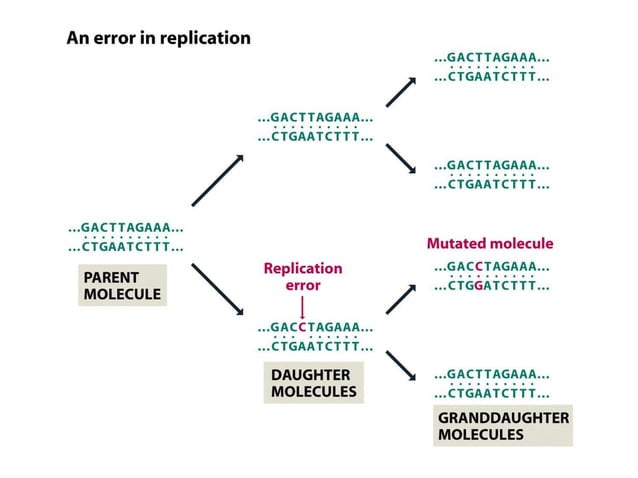 An error in replication

...GACTTAGAAA...
...CTGAATCTTT...

PARENT MOLECULE

...GACTTAGAAA...
...CTGAATCTTT...

Replication error

...GACCTAGAAA...
...CTGAATCTTT...

DAUGHTER MOLECULES

...GACTTAGAAA...
...CTGAATCTTT...

...GACTTAGAAA...
...CTGAATCTTT...

Mutated molecule

...GACCTAGAAA...
...CTGGATCTTT...

...GACTTAGAAA...
...CTGAATCTTT...

GRANDDAUGHTER MOLECULES